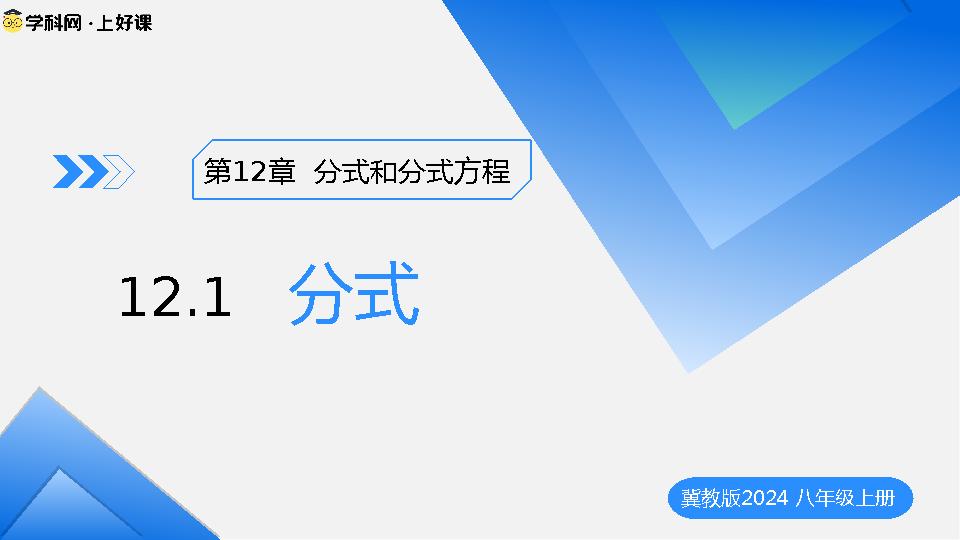 学科网·上好课

第12章 分式和分式方程

12.1 分式

冀教版2024 八年级上册